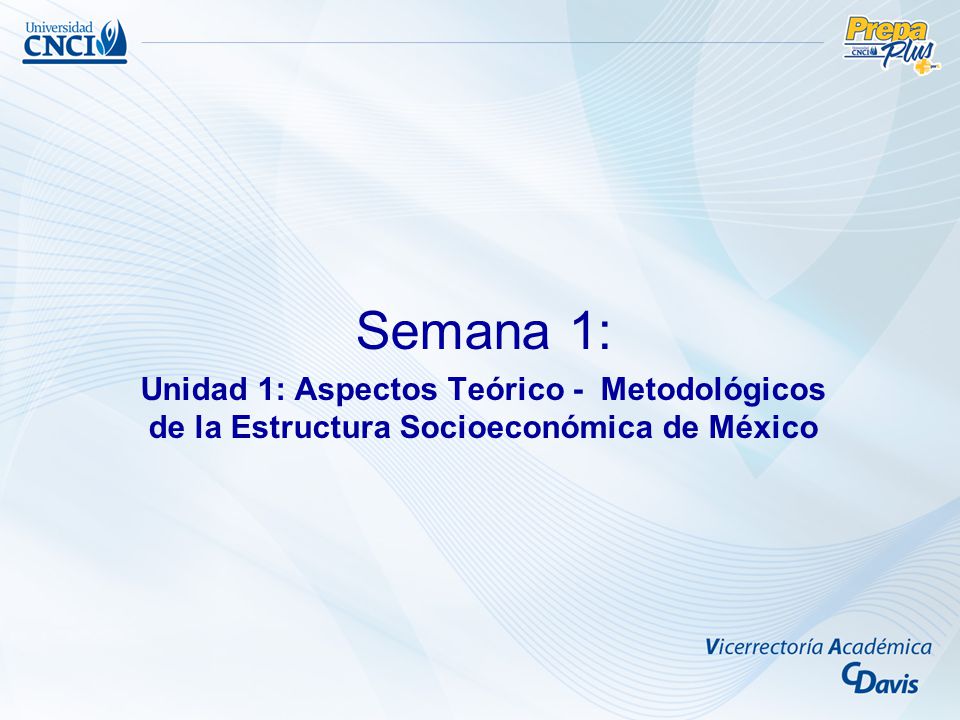 Universidad CNCI

Prepa Plus CNCI

Semana 1:

Unidad 1: Aspectos Teórico - Metodológicos de la Estructura Socioeconómica de México

Vicerrectoría Académica
CDavis